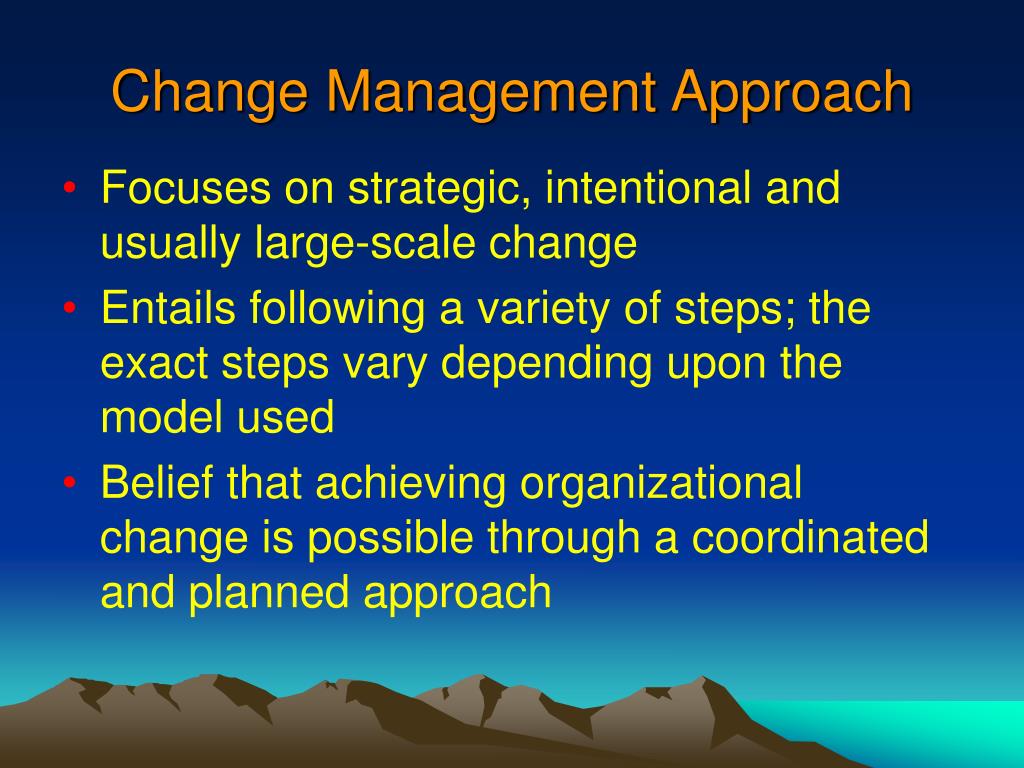 Change Management Approach

• Focuses on strategic, intentional and usually large-scale change
• Entails following a variety of steps; the exact steps vary depending upon the model used
• Belief that achieving organizational change is possible through a coordinated and planned approach